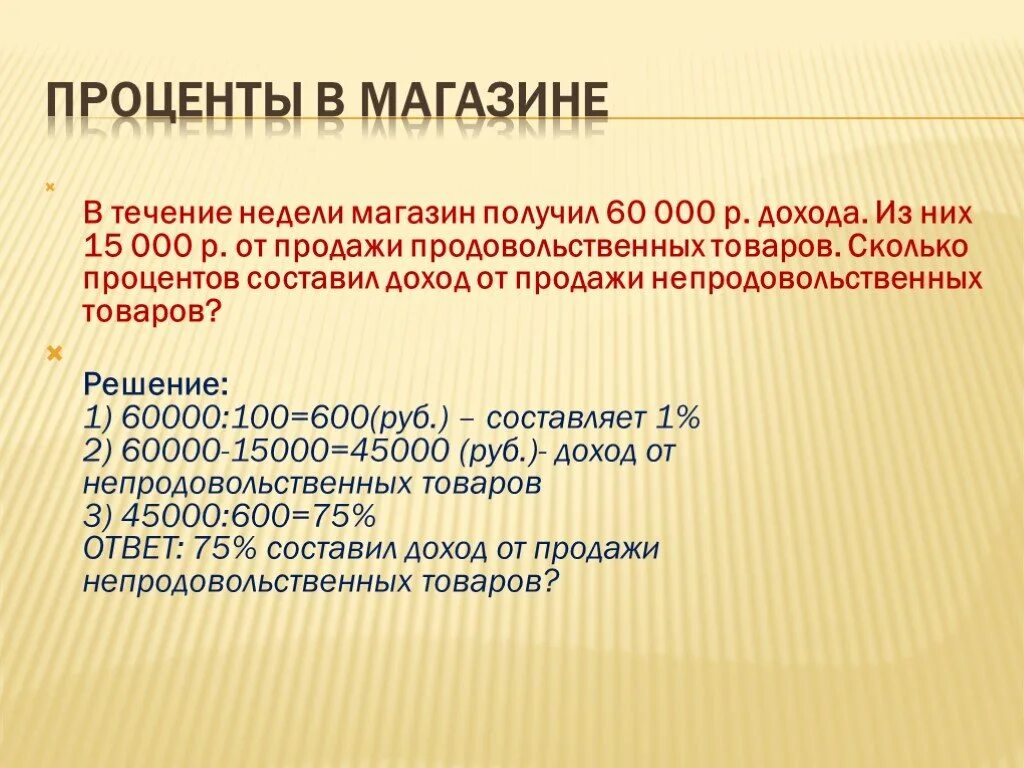 ПРОЦЕНТЫ В МАГАЗИНЕ

В течение недели магазин получил 60 000 р. дохода. Из них 15 000 р. от продажи продовольственных товаров. Сколько процентов составил доход от продажи непродовольственных товаров?

Решение:
1) 60000:100=600(руб.) – составляет 1%
2) 60000-15000=45000 (руб.)- доход от непродовольственных товаров
3) 45000:600=75%
ОТВЕТ: 75% составил доход от продажи непродовольственных товаров?